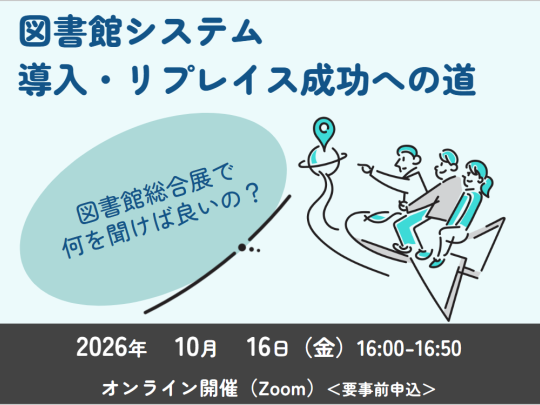 図書館システム
導入・リプレイス成功への道

図書館総合展で
何を聞けば良いの？

2026年　10月　16日（金）16:00-16:50

オンライン開催（Zoom）＜要事前申込＞